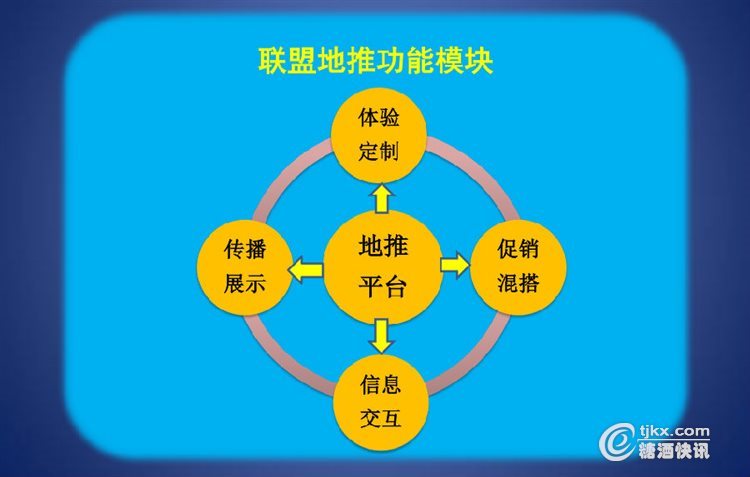 联盟地推功能模块

体验
定制

传播
展示

地推
平台

促销
混搭

信息
交互

tjkx.com
糖酒快讯